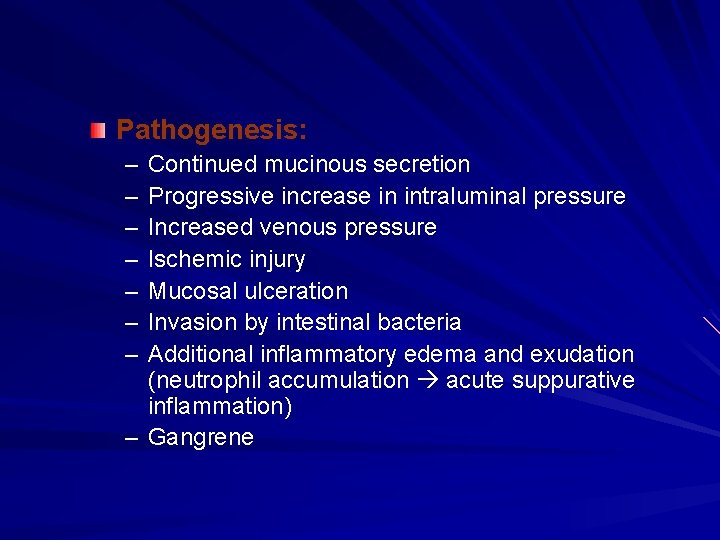 Pathogenesis:

– Continued mucinous secretion
– Progressive increase in intraluminal pressure
– Increased venous pressure
– Ischemic injury
– Mucosal ulceration
– Invasion by intestinal bacteria
– Additional inflammatory edema and exudation (neutrophil accumulation → acute suppurative inflammation)
– Gangrene